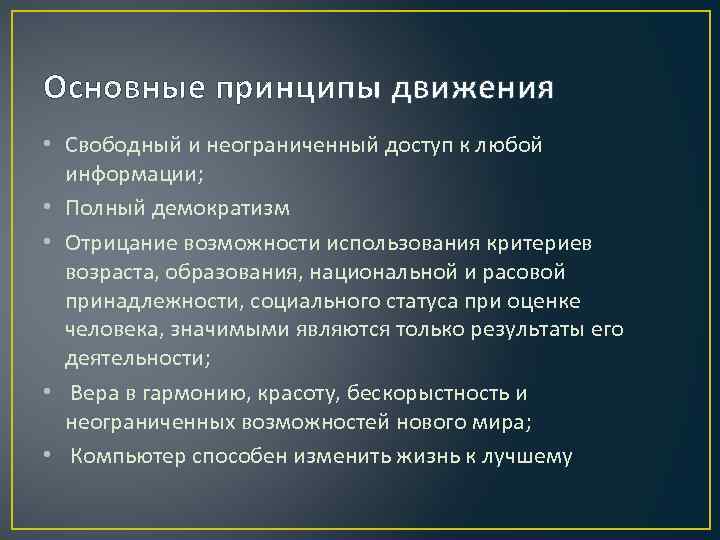 Основные принципы движения

• Свободный и неограниченный доступ к любой информации;
• Полный демократизм
• Отрицание возможности использования критериев возраста, образования, национальной и расовой принадлежности, социального статуса при оценке человека, значимыми являются только результаты его деятельности;
• Вера в гармонию, красоту, бескорыстность и неограниченных возможностей нового мира;
• Компьютер способен изменить жизнь к лучшему